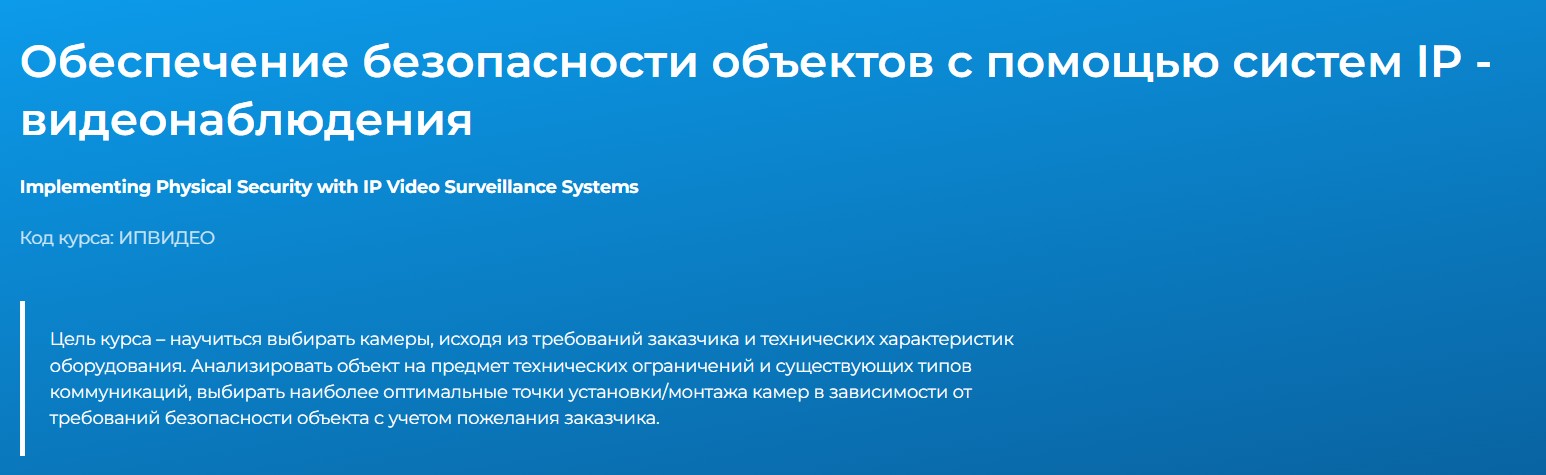 Обеспечение безопасности объектов с помощью систем IP - видеонаблюдения

Implementing Physical Security with IP Video Surveillance Systems

Код курса: ИПВИДЕО

Цель курса – научиться выбирать камеры, исходя из требований заказчика и технических характеристик оборудования. Анализировать объект на предмет технических ограничений и существующих типов коммуникаций, выбирать наиболее оптимальные точки установки/монтажа камер в зависимости от требований безопасности объекта с учетом пожелания заказчика.